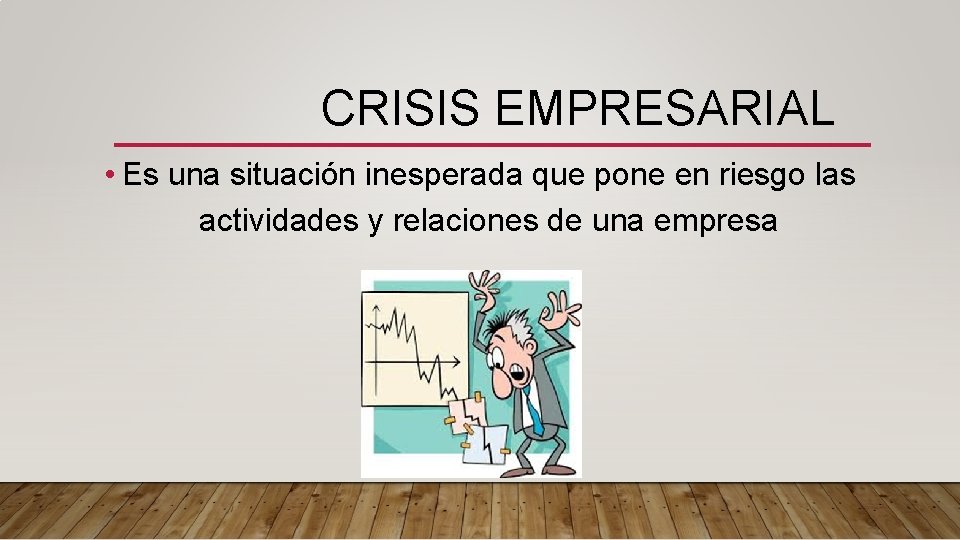 CRISIS EMPRESARIAL

• Es una situación inesperada que pone en riesgo las actividades y relaciones de una empresa